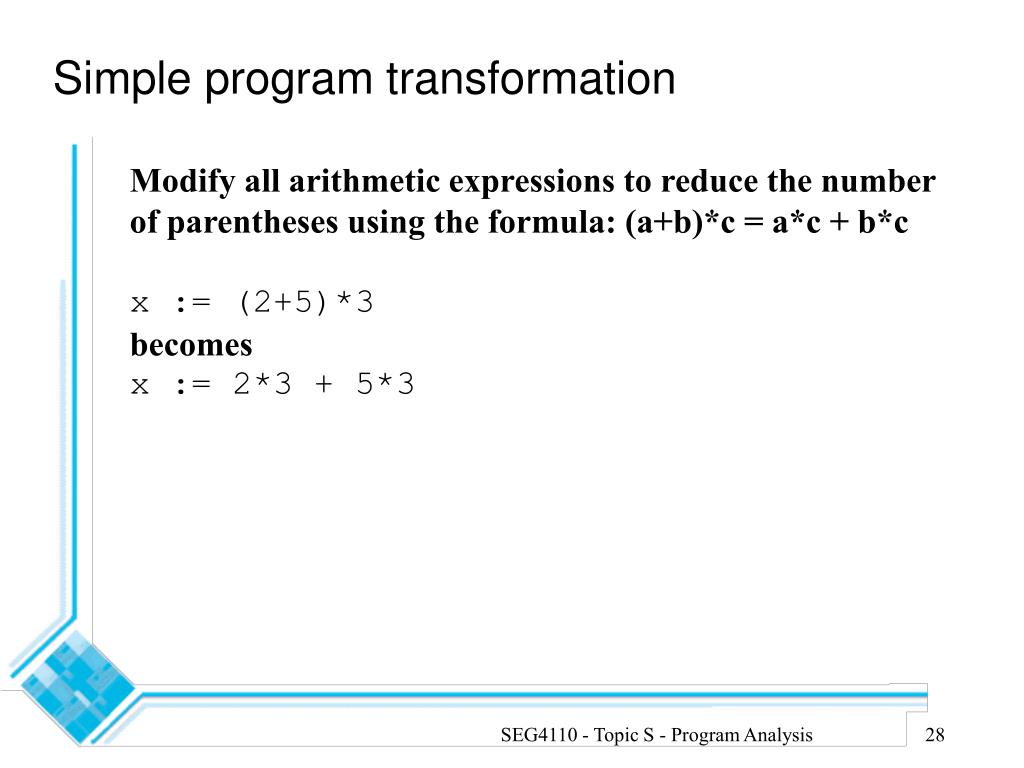 Simple program transformation

Modify all arithmetic expressions to reduce the number of parentheses using the formula: (a+b)*c = a*c + b*c

x := (2+5)*3
becomes
x := 2*3 + 5*3

SEG4110 - Topic S - Program Analysis

28